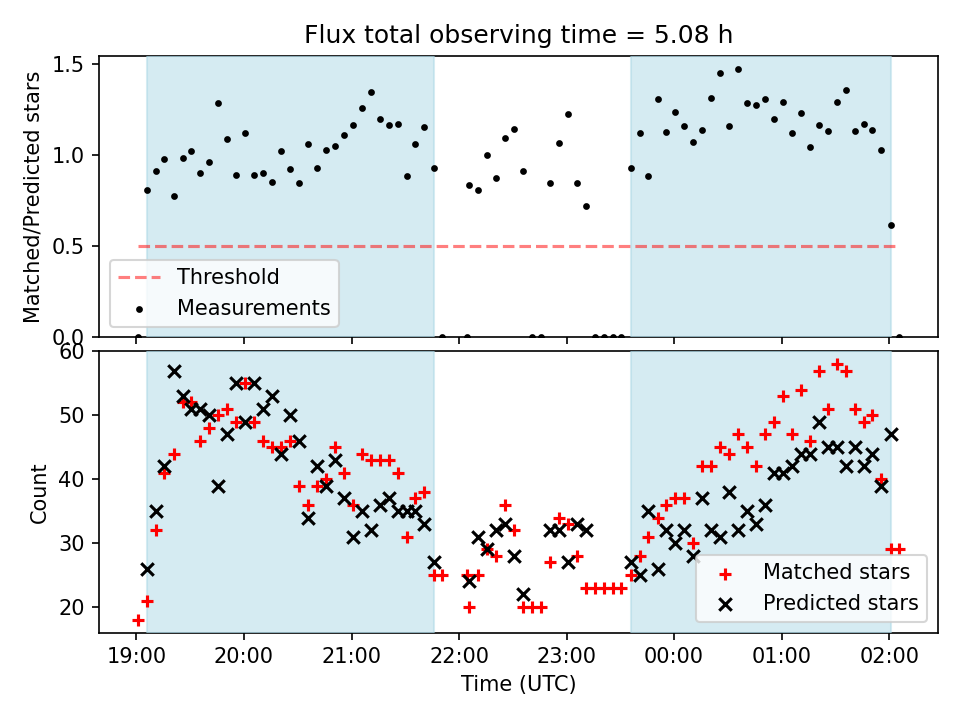 Flux total observing time = 5.08 h

Matched/Predicted stars

1.5
1.0
0.5
0.0

Threshold
Measurements

Count

60
50
40
30
20

Matched stars
Predicted stars

19:00
20:00
21:00
22:00
23:00
00:00
01:00
02:00

Time (UTC)